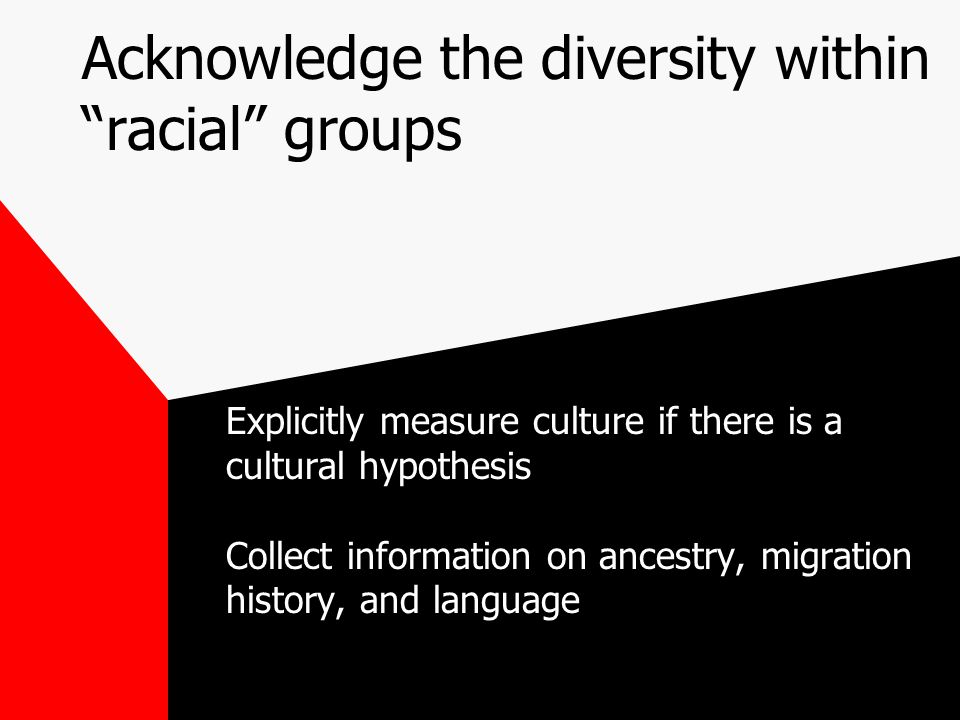 Acknowledge the diversity within “racial” groups

Explicitly measure culture if there is a cultural hypothesis

Collect information on ancestry, migration history, and language